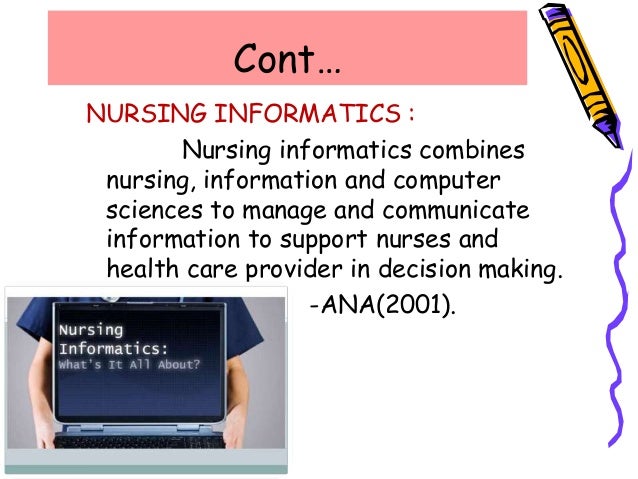 Cont…

NURSING INFORMATICS :

Nursing informatics combines nursing, information and computer sciences to manage and communicate information to support nurses and health care provider in decision making.

-ANA(2001).

Nursing Informatics: What's It All About?